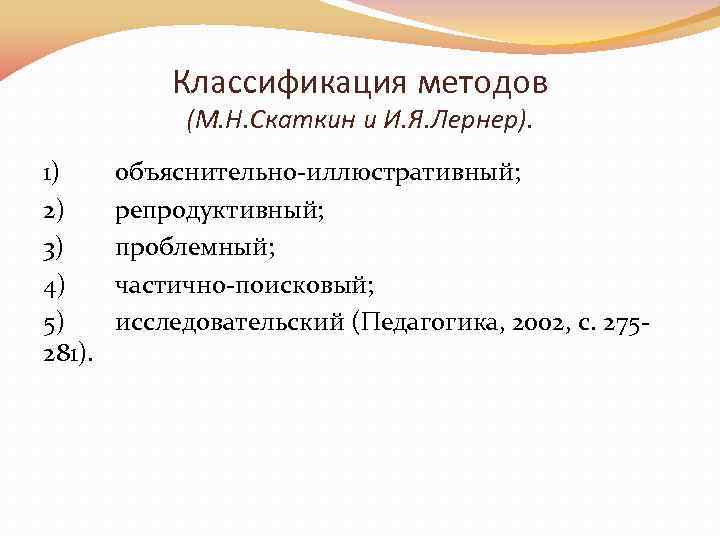 Классификация методов
(М.Н.Скаткин и И.Я.Лернер).

1) объяснительно-иллюстративный;
2) репродуктивный;
3) проблемный;
4) частично-поисковый;
5) исследовательский (Педагогика, 2002, с. 275-281).